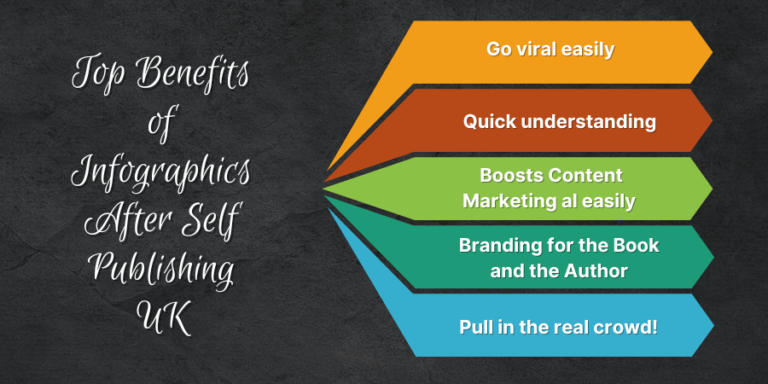 Top Benefits of Infographics After Self Publishing UK

Go viral easily

Quick understanding

Boosts Content Marketing al easily

Branding for the Book and the Author

Pull in the real crowd!